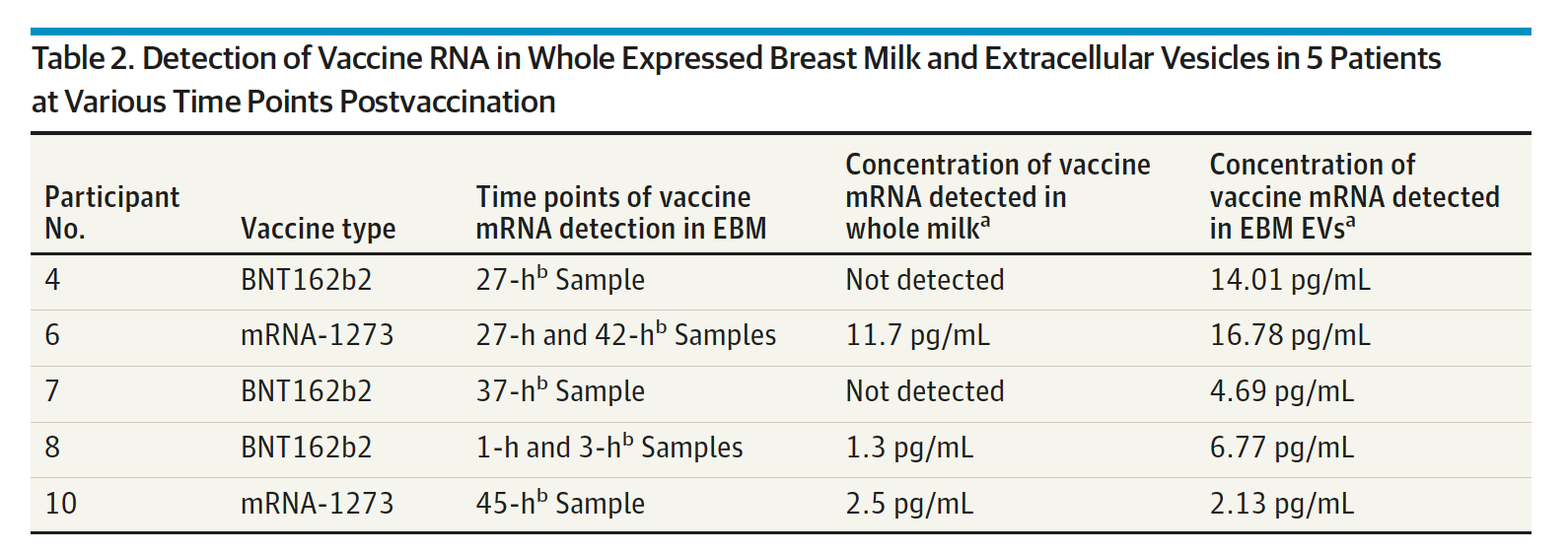 Table 2. Detection of Vaccine RNA in Whole Expressed Breast Milk and Extracellular Vesicles in 5 Patients at Various Time Points Postvaccination

| Participant No. | Vaccine type | Time points of vaccine mRNA detection in EBM | Concentration of vaccine mRNA detected in whole milk$^a$ | Concentration of vaccine mRNA detected in EBM EVs$^a$ |
|---|---|---|---|---|
| 4 | BNT162b2 | 27-h$^b$ Sample | Not detected | 14.01 pg/mL |
| 6 | mRNA-1273 | 27-h and 42-h$^b$ Samples | 11.7 pg/mL | 16.78 pg/mL |
| 7 | BNT162b2 | 37-h$^b$ Sample | Not detected | 4.69 pg/mL |
| 8 | BNT162b2 | 1-h and 3-h$^b$ Samples | 1.3 pg/mL | 6.77 pg/mL |
| 10 | mRNA-1273 | 45-h$^b$ Sample | 2.5 pg/mL | 2.13 pg/mL |